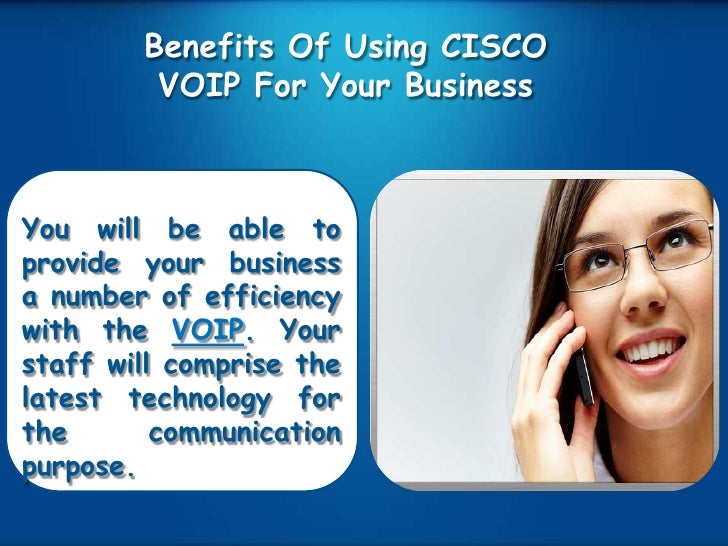 Benefits Of Using CISCO VOIP For Your Business

You will be able to provide your business a number of efficiency with the VOIP. Your staff will comprise the latest technology for the communication purpose.